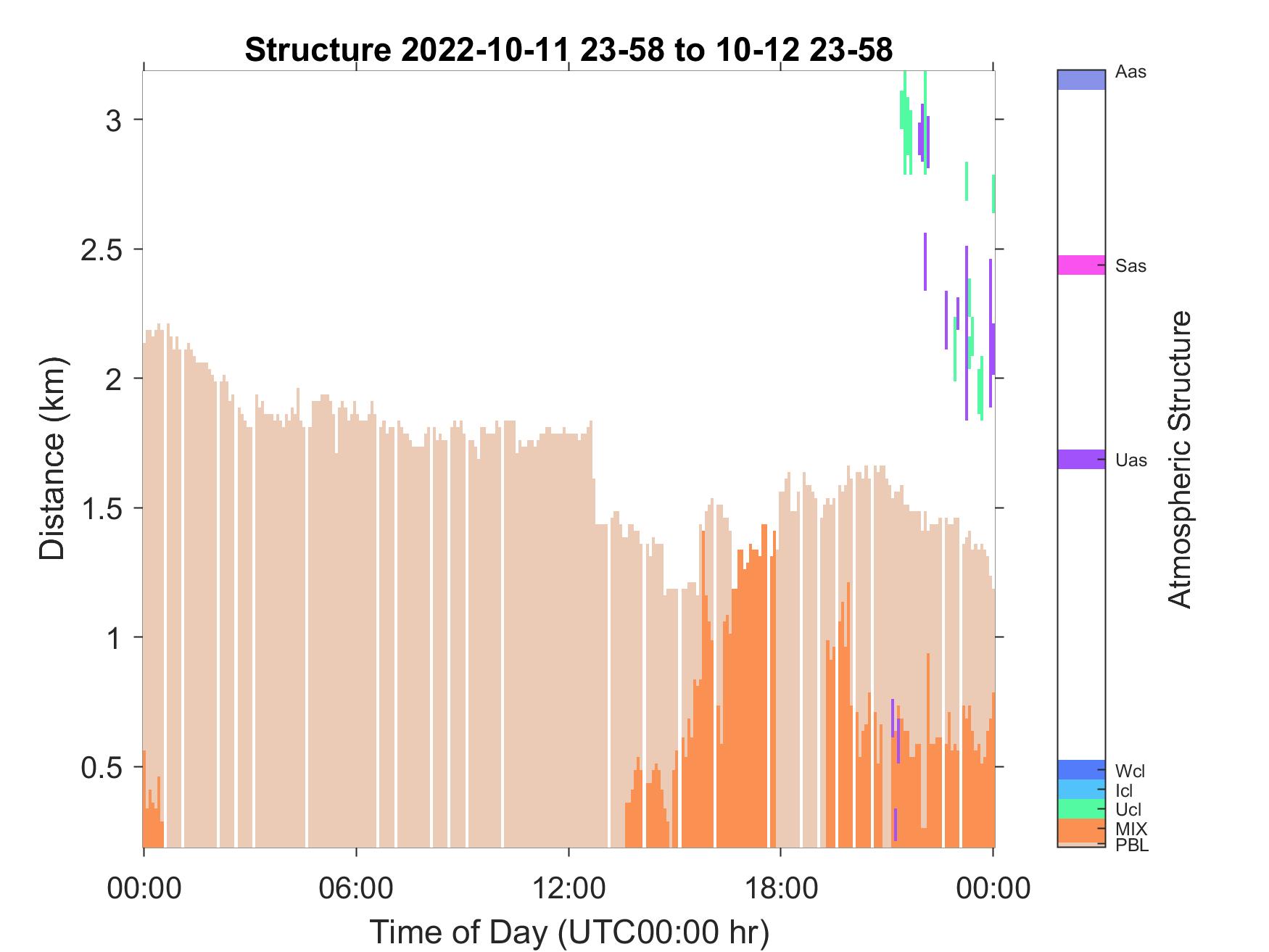 Structure 2022-10-11 23-58 to 10-12 23-58

Distance (km)

3
2.5
2
1.5
1
0.5

00:00
06:00
12:00
18:00
00:00

Time of Day (UTC00:00 hr)

Aas
Sas
Uas
Wcl
Icl
Ucl
MIX
PBL

Atmospheric Structure